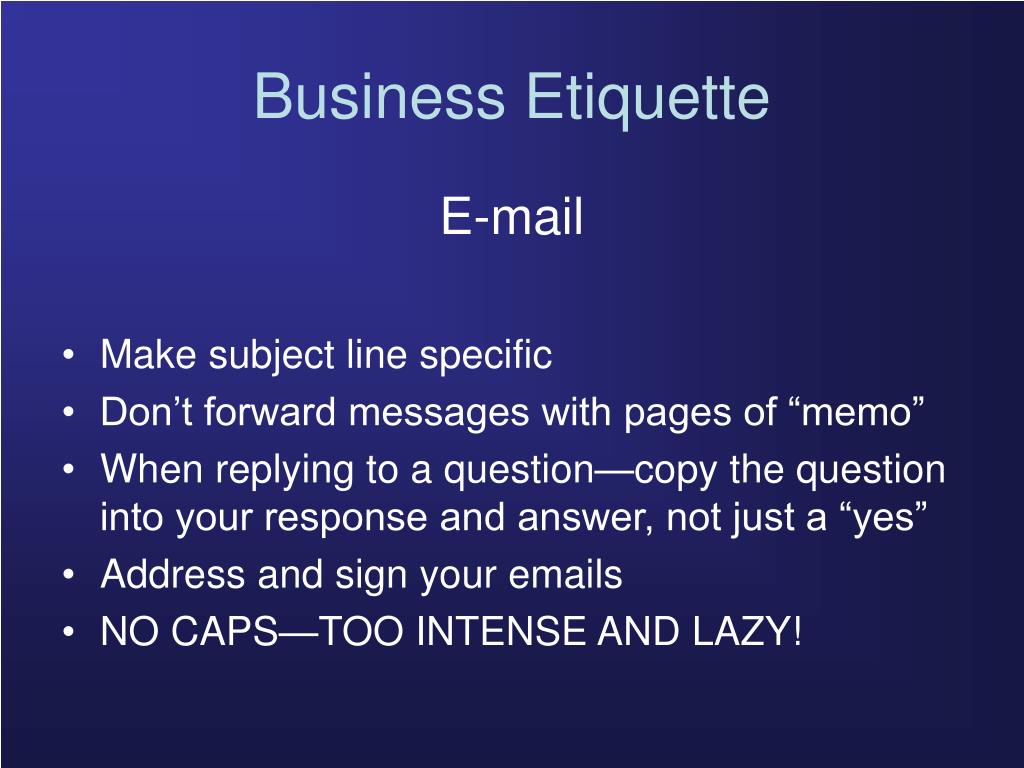 Business Etiquette

E-mail

• Make subject line specific
• Don’t forward messages with pages of “memo”
• When replying to a question—copy the question into your response and answer, not just a “yes”
• Address and sign your emails
• NO CAPS—TOO INTENSE AND LAZY!